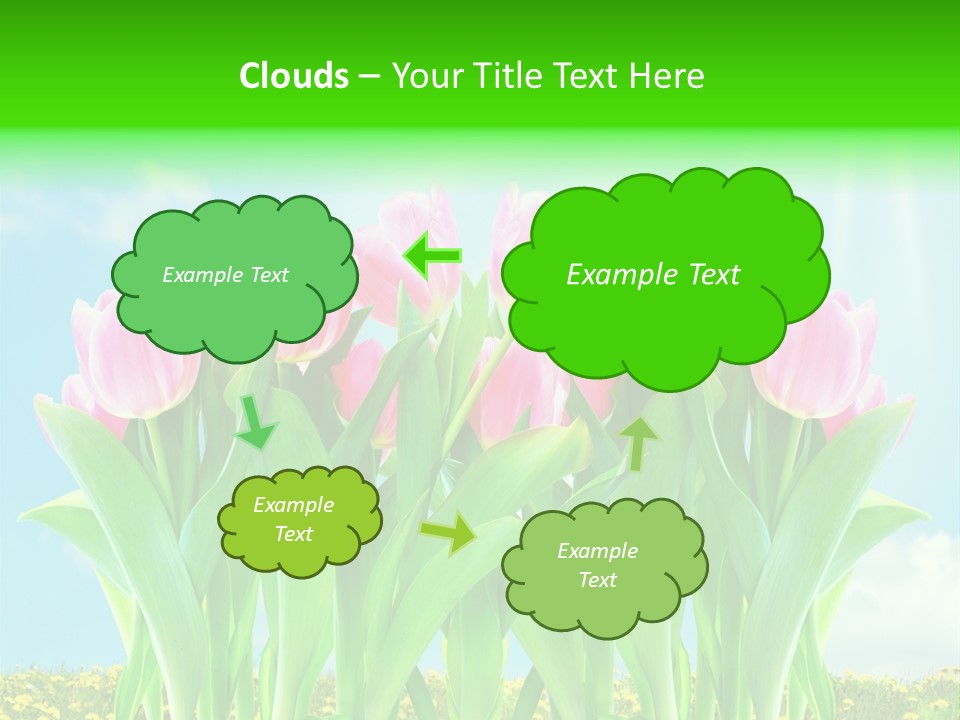 Clouds – Your Title Text Here

Example Text

Example Text

Example Text

Example Text